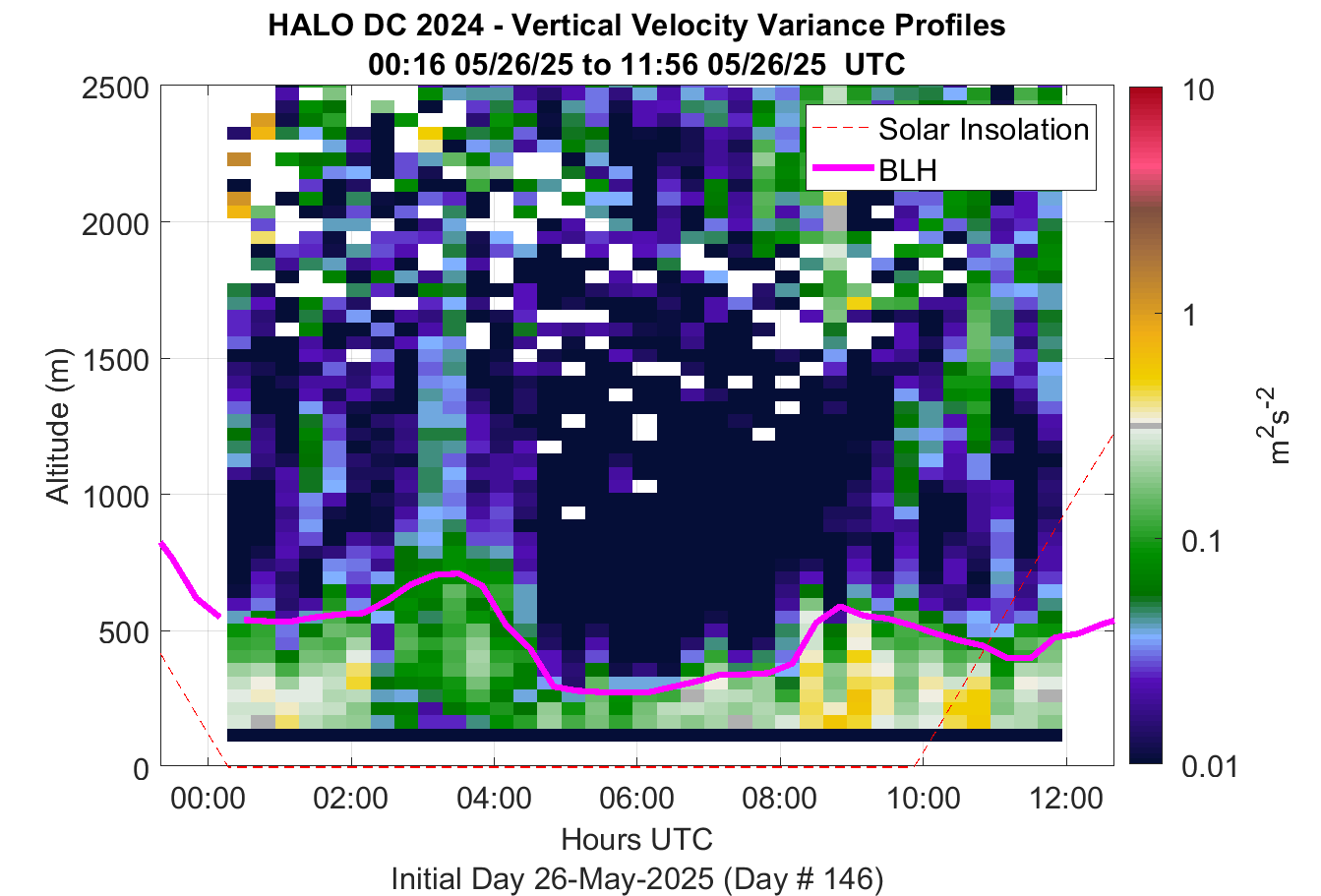 HALO DC 2024 - Vertical Velocity Variance Profiles
00:16 05/26/25 to 11:56 05/26/25 UTC

Solar Insolation
BLH

Altitude (m)

2500
2000
1500
1000
500
0

00:00 02:00 04:00 06:00 08:00 10:00 12:00

Hours UTC
Initial Day 26-May-2025 (Day # 146)

10
1
0.1
0.01

$m^2s^{-2}$